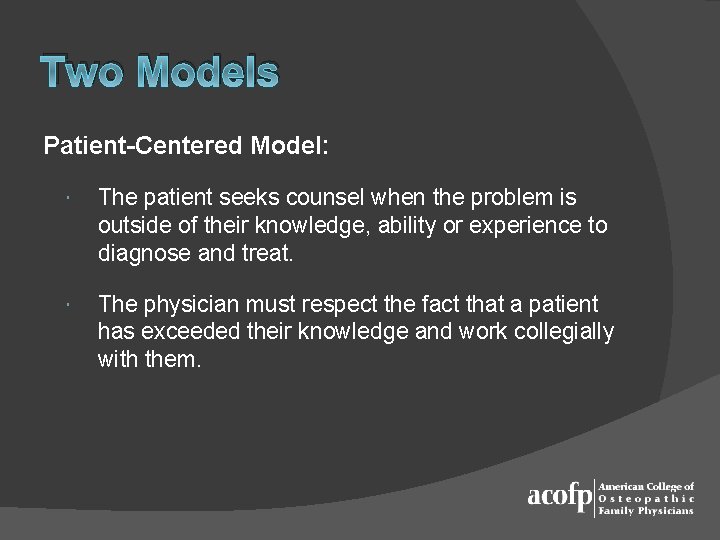 Two Models

Patient-Centered Model:

· The patient seeks counsel when the problem is outside of their knowledge, ability or experience to diagnose and treat.

· The physician must respect the fact that a patient has exceeded their knowledge and work collegially with them.

acofp American College of Osteopathic Family Physicians